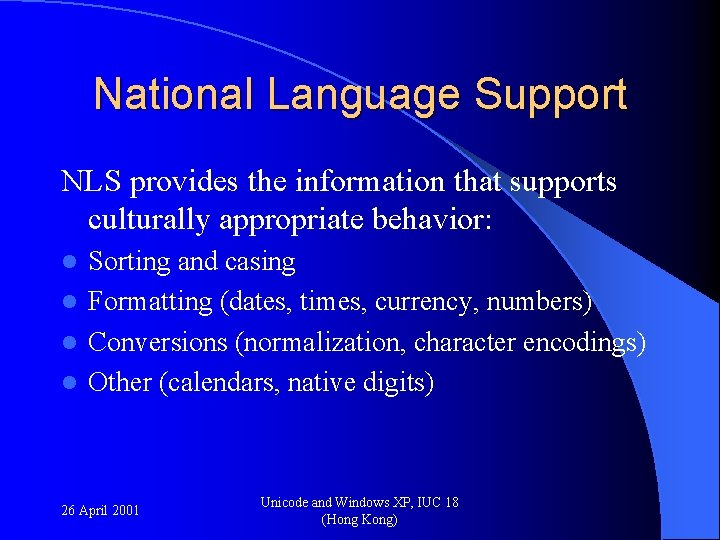 National Language Support

NLS provides the information that supports culturally appropriate behavior:

- Sorting and casing
- Formatting (dates, times, currency, numbers)
- Conversions (normalization, character encodings)
- Other (calendars, native digits)

26 April 2001

Unicode and Windows XP, IUC 18 (Hong Kong)